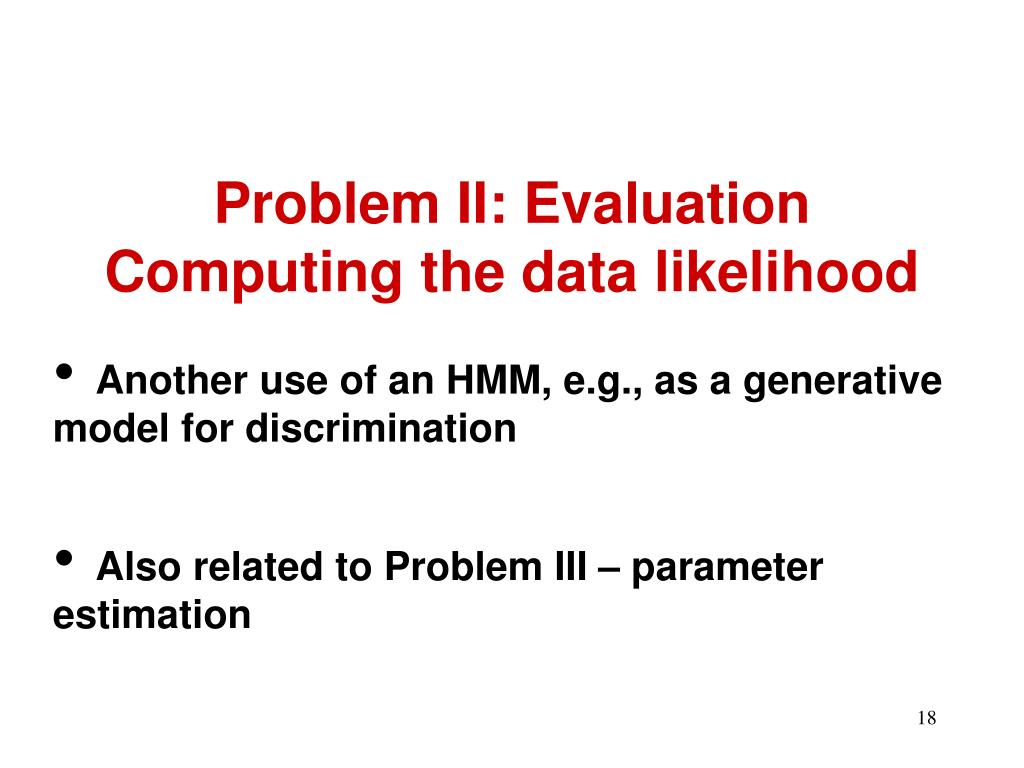 Problem II: Evaluation
Computing the data likelihood

• Another use of an HMM, e.g., as a generative model for discrimination

• Also related to Problem III – parameter estimation

18